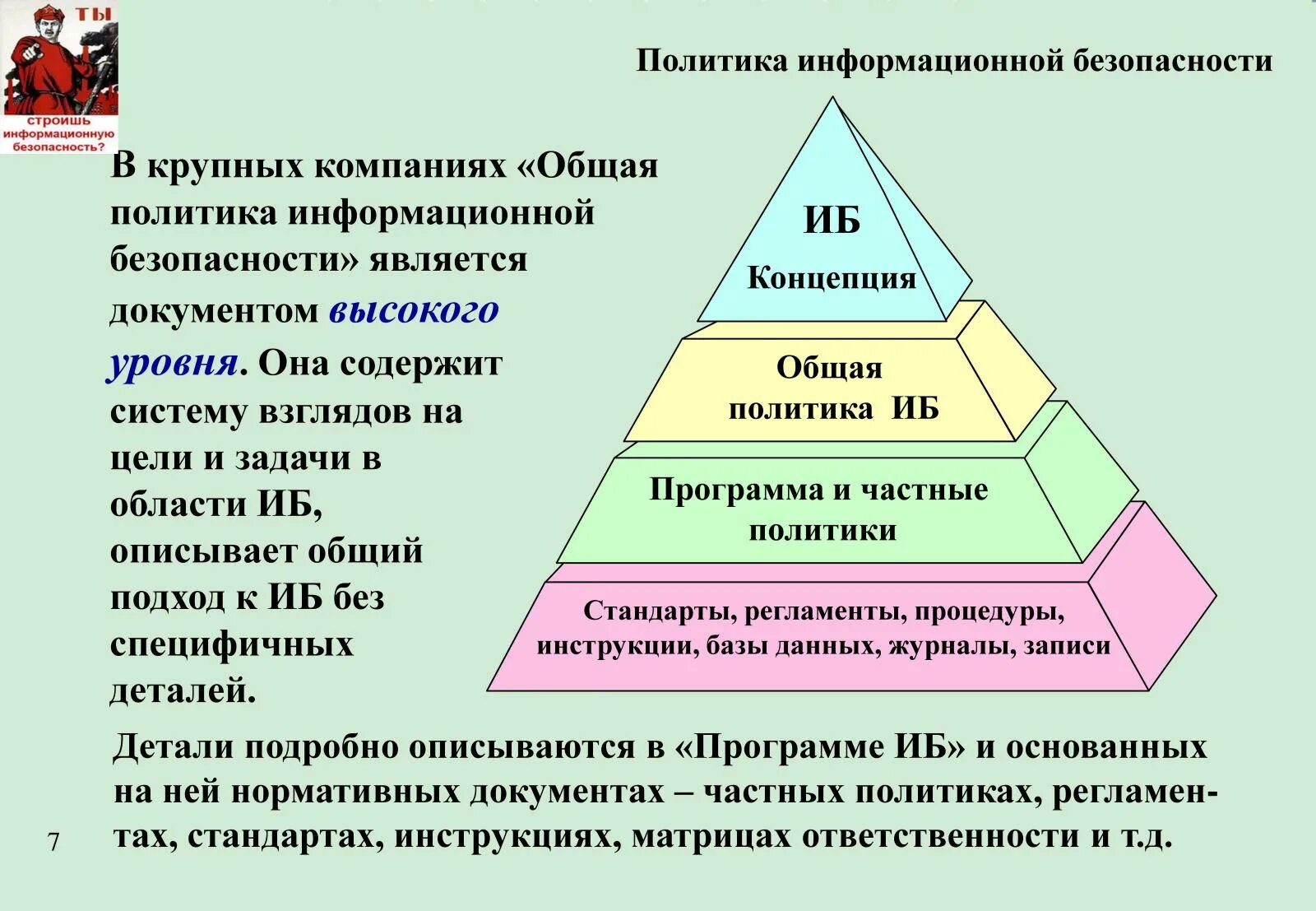 ТЫ
строишь информационную безопасность?

Политика информационной безопасности

В крупных компаниях «Общая политика информационной безопасности» является документом высокого уровня. Она содержит систему взглядов на цели и задачи в области ИБ, описывает общий подход к ИБ без специфичных деталей.

ИБ
Концепция

Общая политика ИБ

Программа и частные политики

Стандарты, регламенты, процедуры, инструкции, базы данных, журналы, записи

Детали подробно описываются в «Программе ИБ» и основанных на ней нормативных документах – частных политиках, регламентах, стандартах, инструкциях, матрицах ответственности и т.д.

7